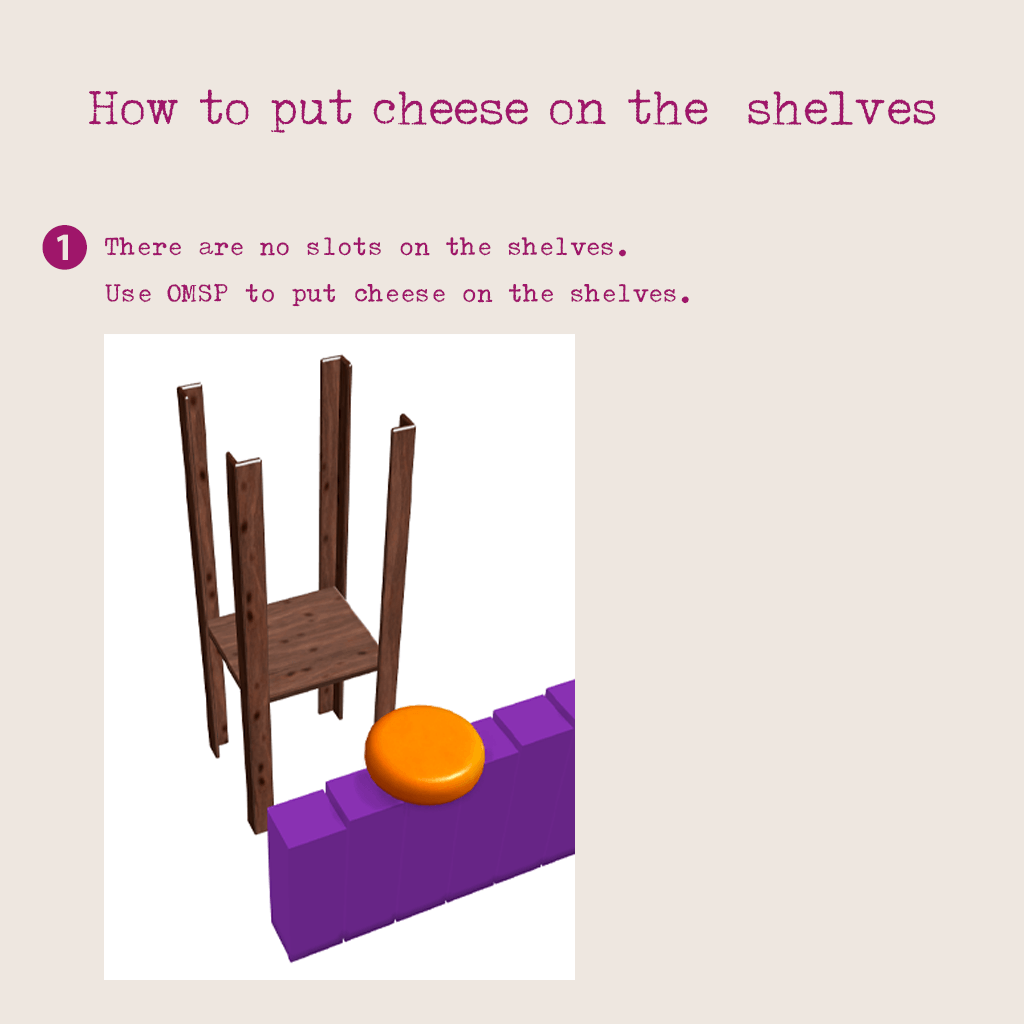 How to put cheese on the shelves

1 There are no slots on the shelves.
Use OMSP to put cheese on the shelves.